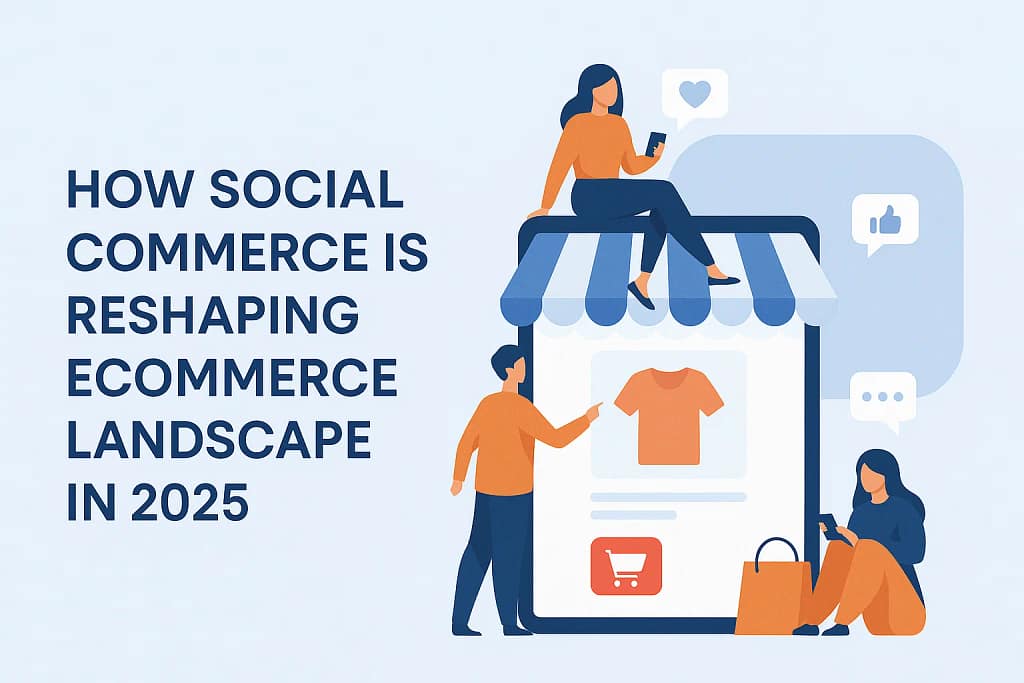 HOW SOCIAL COMMERCE IS RESHAPING ECOMMERCE LANDSCAPE IN 2025